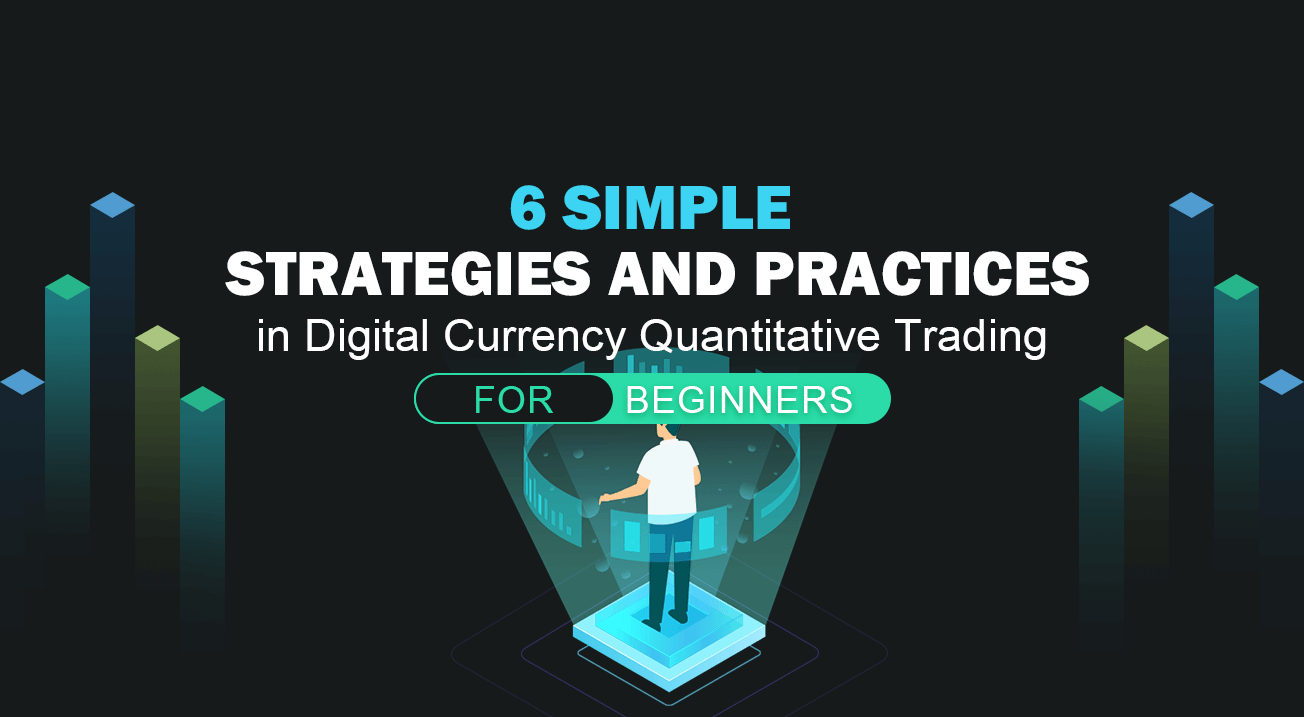 6 SIMPLE
STRATEGIES AND PRACTICES
in Digital Currency Quantitative Trading
FOR BEGINNERS